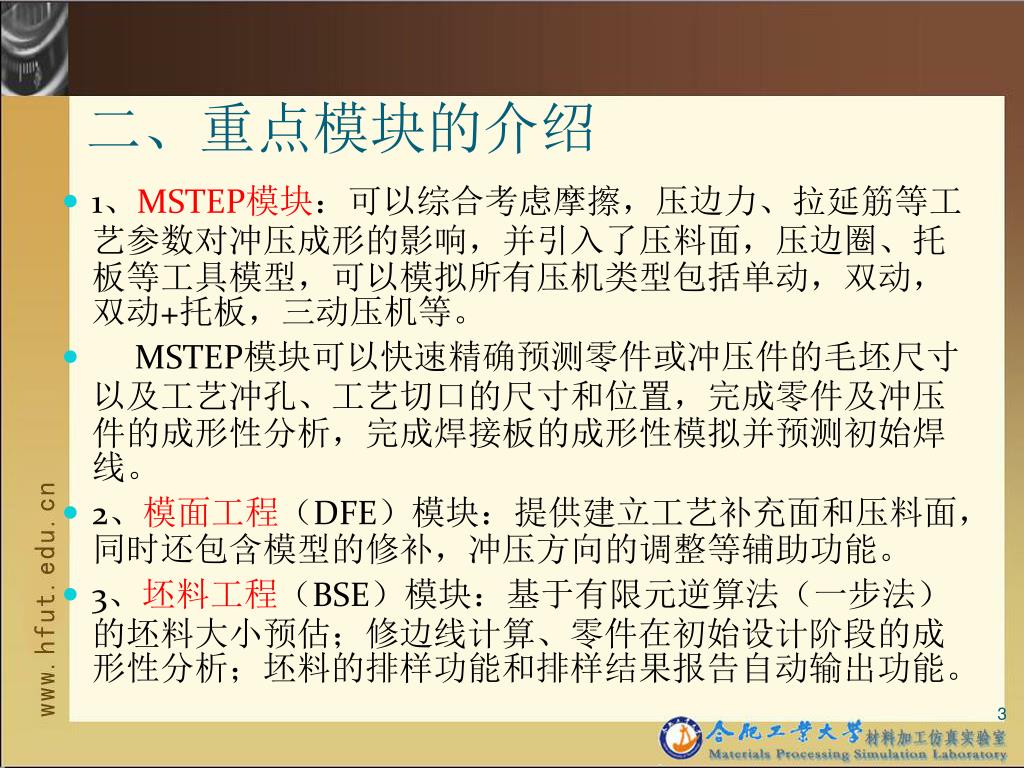 二、重点模块的介绍

1、MSTEP模块：可以综合考虑摩擦，压边力、拉延筋等工艺参数对冲压成形的影响，并引入了压料面，压边圈、托板等工具模型，可以模拟所有压机类型包括单动，双动，双动+托板，三动压机等。

MSTEP模块可以快速精确预测零件或冲压件的毛坯尺寸以及工艺冲孔、工艺切口的尺寸和位置，完成零件及冲压件的成形性分析，完成焊接板的成形性模拟并预测初始焊线。

2、模面工程（DFE）模块：提供建立工艺补充面和压料面，同时还包含模型的修补，冲压方向的调整等辅助功能。

3、坯料工程（BSE）模块：基于有限元逆算法（一步法）的坯料大小预估；修边线计算、零件在初始设计阶段的成形性分析；坯料的排样功能和排样结果报告自动输出功能。

www.hfut.edu.cn

3

合肥工业大学 材料加工仿真实验室
Materials Processing Simulation Laboratory